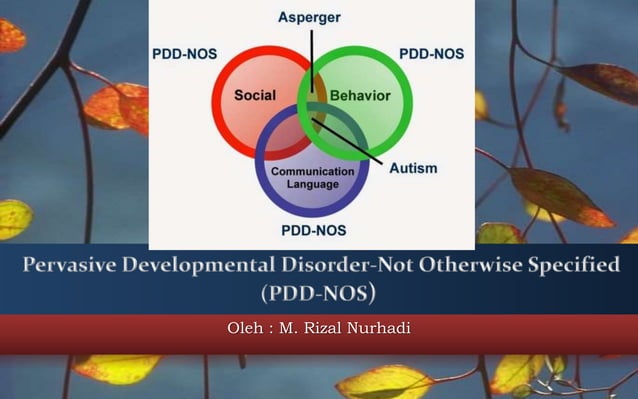 Asperger

PDD-NOS

PDD-NOS

Social

Behavior

Communication Language

Autism

PDD-NOS

Pervasive Developmental Disorder-Not Otherwise Specified (PDD-NOS)

Oleh : M. Rizal Nurhadi